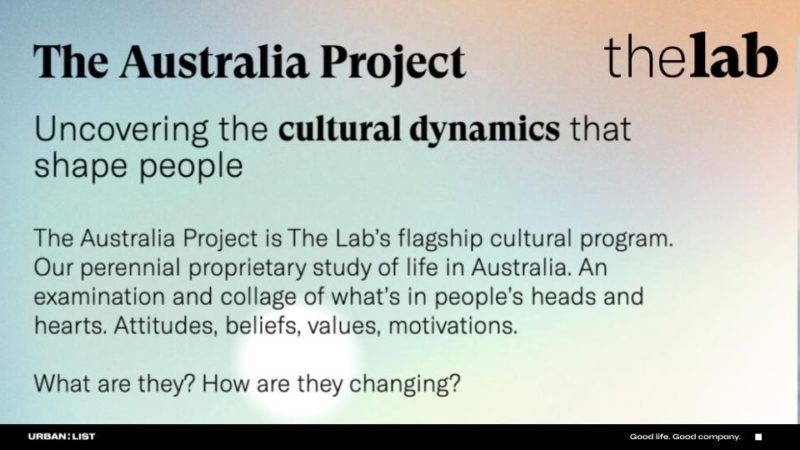 The Australia Project

thelab

Uncovering the cultural dynamics that shape people

The Australia Project is The Lab's flagship cultural program. Our perennial proprietary study of life in Australia. An examination and collage of what's in people's heads and hearts. Attitudes, beliefs, values, motivations.

What are they? How are they changing?

URBAN:LIST

Good life. Good company.